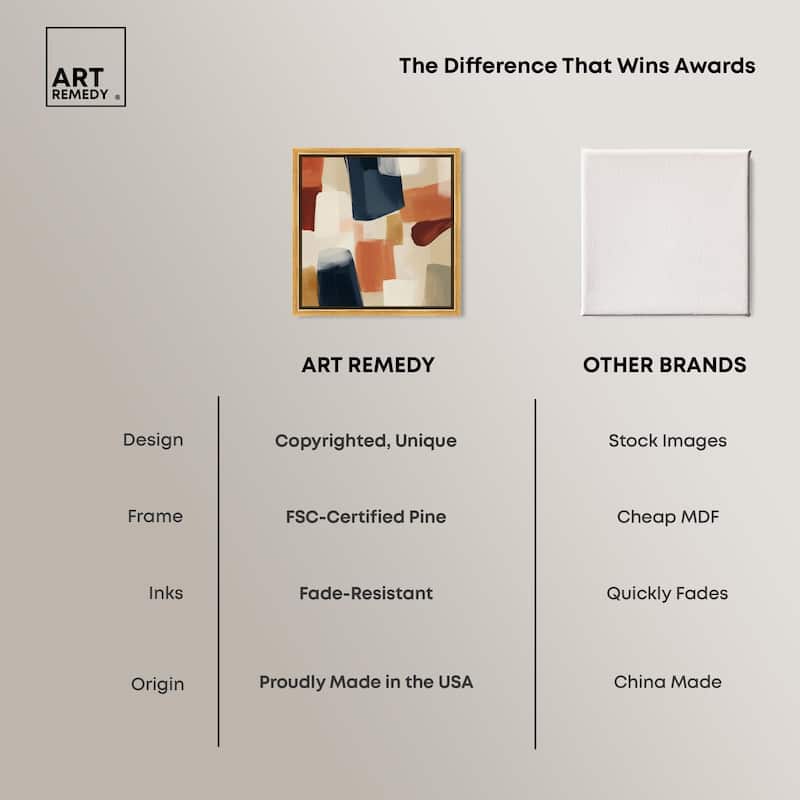 ART REMEDY ®

The Difference That Wins Awards

| | ART REMEDY | OTHER BRANDS |
|---|---|---|
| Design | Copyrighted, Unique | Stock Images |
| Frame | FSC-Certified Pine | Cheap MDF |
| Inks | Fade-Resistant | Quickly Fades |
| Origin | Proudly Made in the USA | China Made |